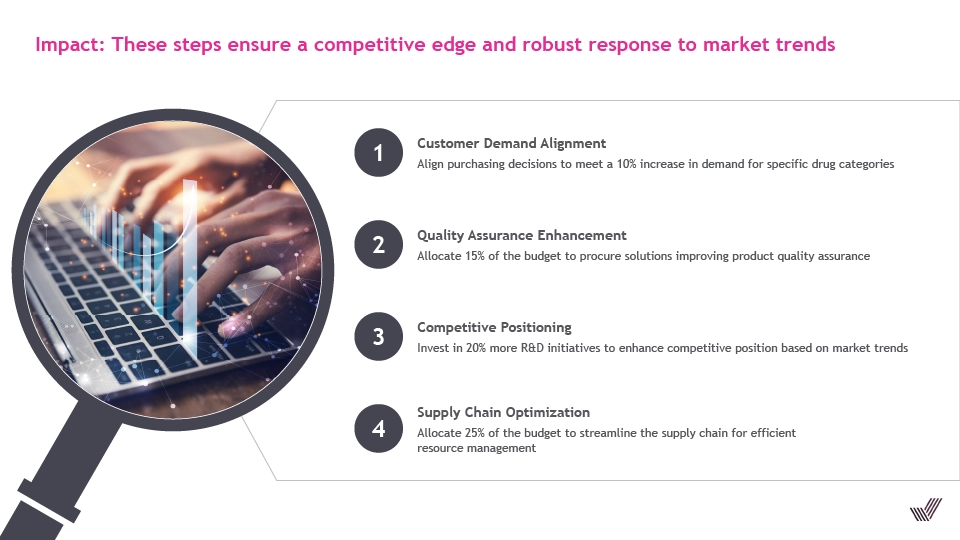 Impact: These steps ensure a competitive edge and robust response to market trends

1
Customer Demand Alignment
Align purchasing decisions to meet a 10% increase in demand for specific drug categories

2
Quality Assurance Enhancement
Allocate 15% of the budget to procure solutions improving product quality assurance

3
Competitive Positioning
Invest in 20% more R&D initiatives to enhance competitive position based on market trends

4
Supply Chain Optimization
Allocate 25% of the budget to streamline the supply chain for efficient resource management